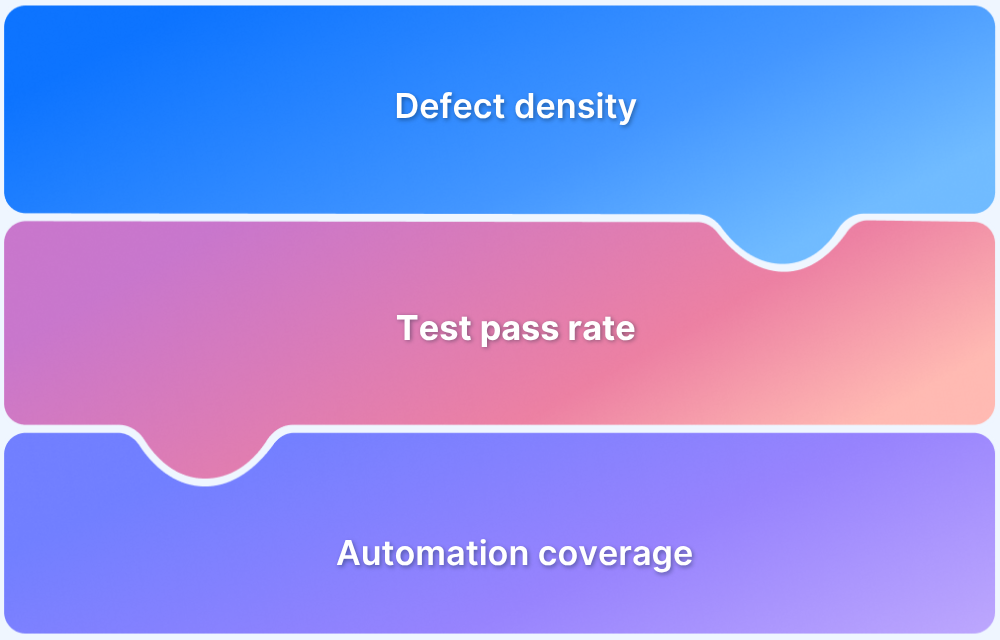 Defect density

Test pass rate

Automation coverage